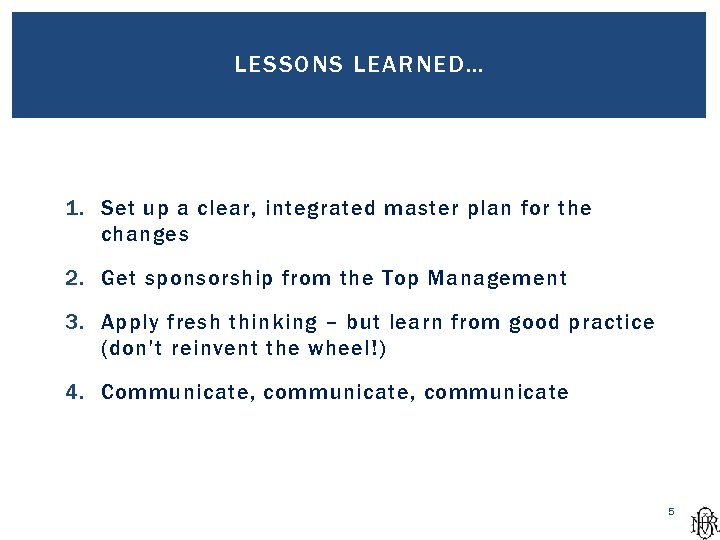 LESSONS LEARNED…

1. Set up a clear, integrated master plan for the changes

2. Get sponsorship from the Top Management

3. Apply fresh thinking – but learn from good practice (don't reinvent the wheel!)

4. Communicate, communicate, communicate

5